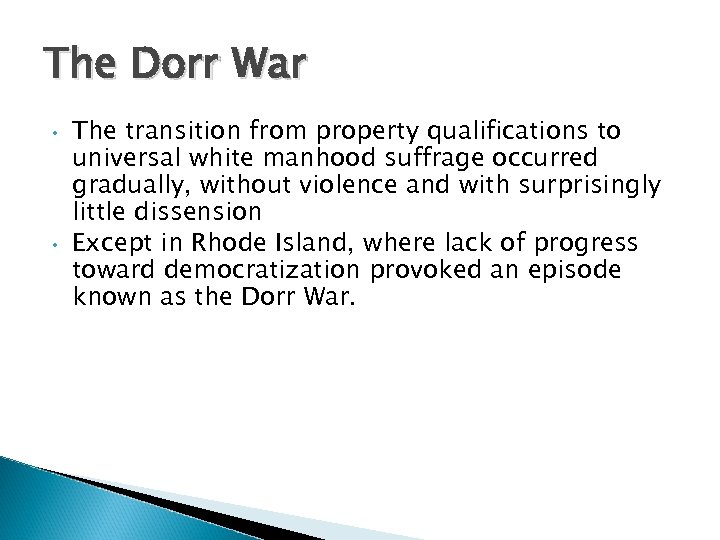 The Dorr War

• The transition from property qualifications to universal white manhood suffrage occurred gradually, without violence and with surprisingly little dissension
• Except in Rhode Island, where lack of progress toward democratization provoked an episode known as the Dorr War.